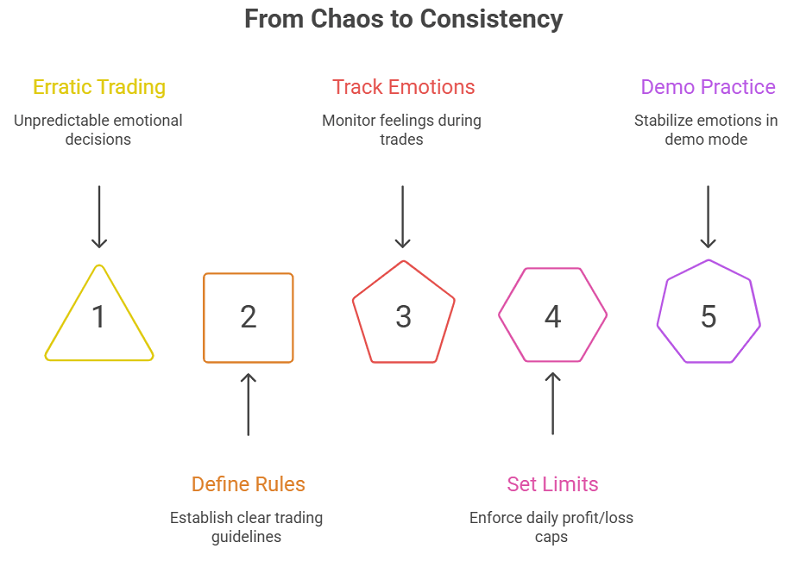 From Chaos to Consistency

Erratic Trading

Unpredictable emotional decisions

Track Emotions

Monitor feelings during trades

Demo Practice

Stabilize emotions in demo mode

1

2

3

4

5

Define Rules

Establish clear trading guidelines

Set Limits

Enforce daily profit/loss caps